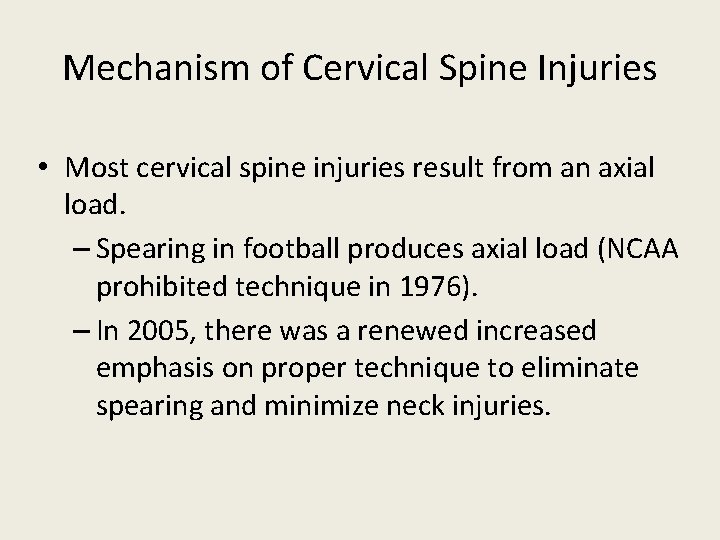 Mechanism of Cervical Spine Injuries

• Most cervical spine injuries result from an axial load.

– Spearing in football produces axial load (NCAA prohibited technique in 1976).

– In 2005, there was a renewed increased emphasis on proper technique to eliminate spearing and minimize neck injuries.